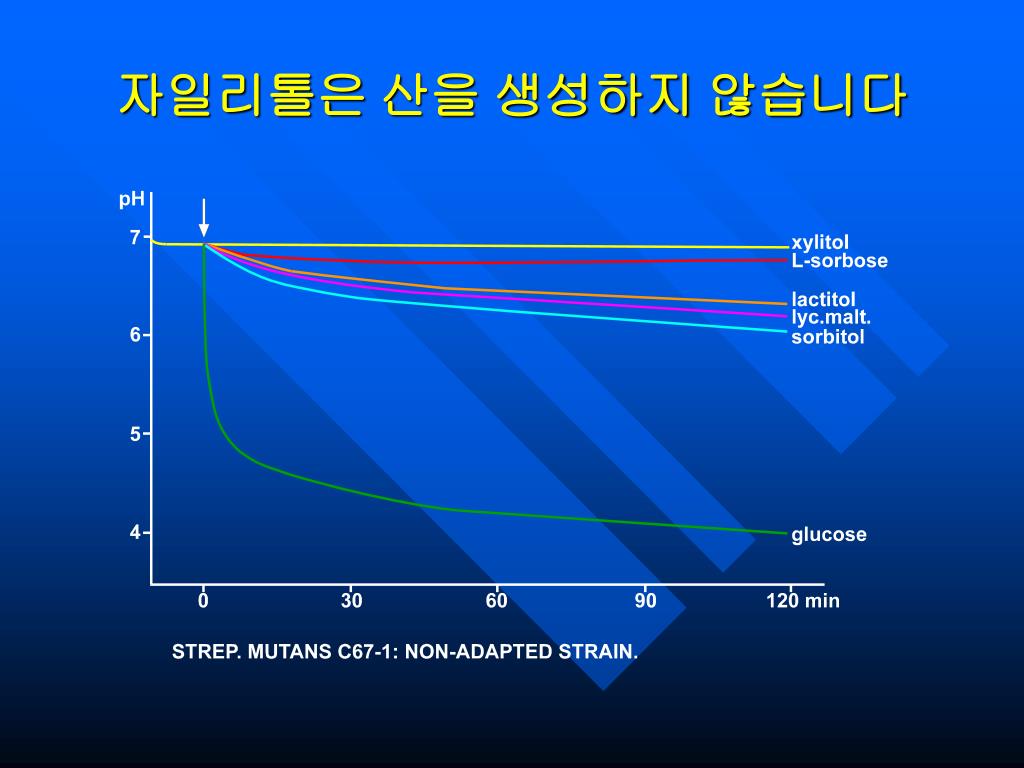 자일리톨은 산을 생성하지 않습니다

pH
7
6
5
4

xylitol
L-sorbose
lactitol
lyc.malt.
sorbitol
glucose

0
30
60
90
120 min

STREP. MUTANS C67-1: NON-ADAPTED STRAIN.